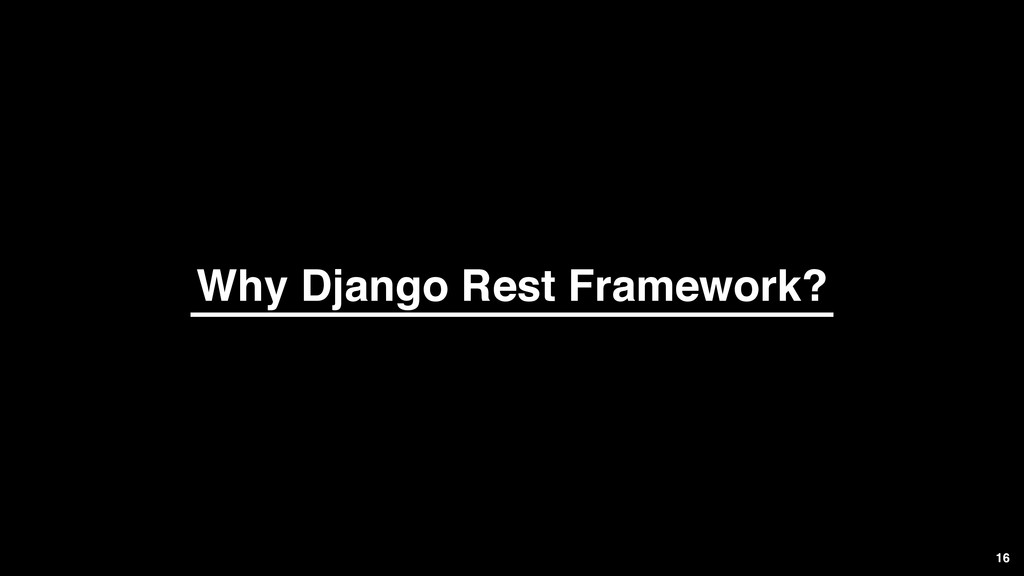 Why Django Rest Framework?

16